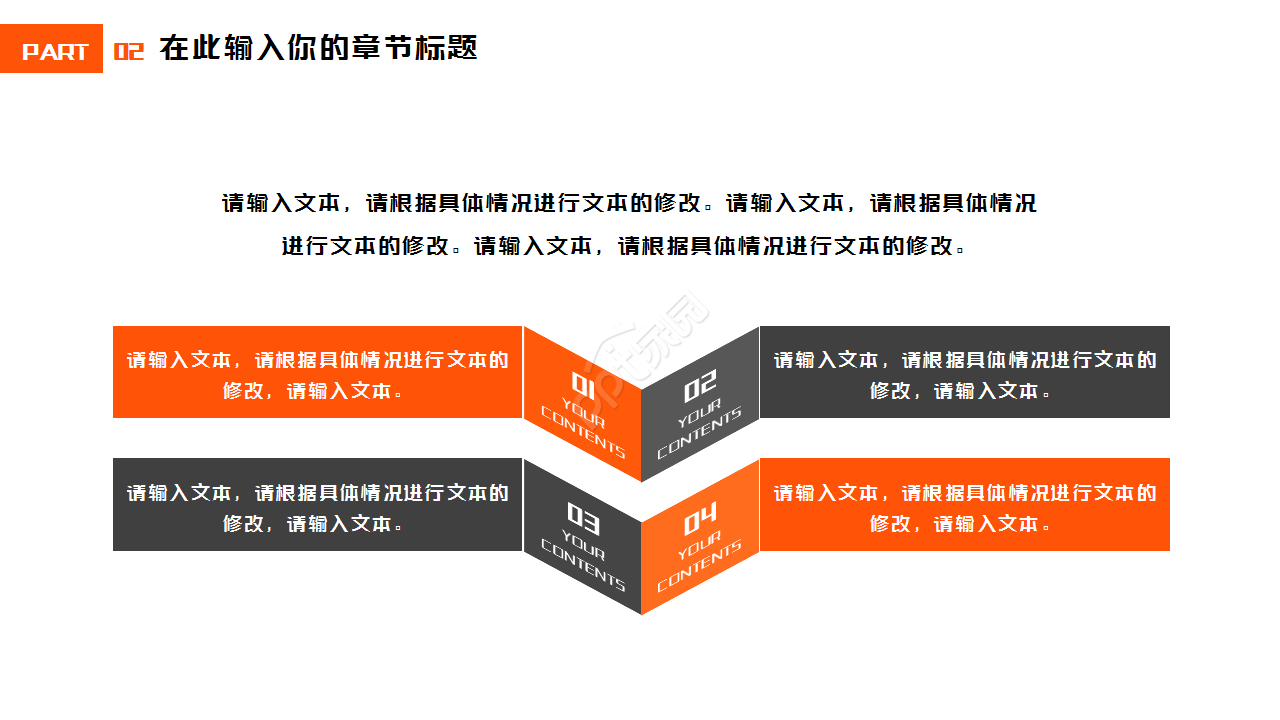 PART 02 在此输入你的章节标题

请输入文本，请根据具体情况进行文本的修改。请输入文本，请根据具体情况进行文本的修改。请输入文本，请根据具体情况进行文本的修改。

请输入文本，请根据具体情况进行文本的修改，请输入文本。

01 YOUR CONTENTS

02 YOUR CONTENTS

请输入文本，请根据具体情况进行文本的修改，请输入文本。

请输入文本，请根据具体情况进行文本的修改，请输入文本。

03 YOUR CONTENTS

04 YOUR CONTENTS

请输入文本，请根据具体情况进行文本的修改，请输入文本。